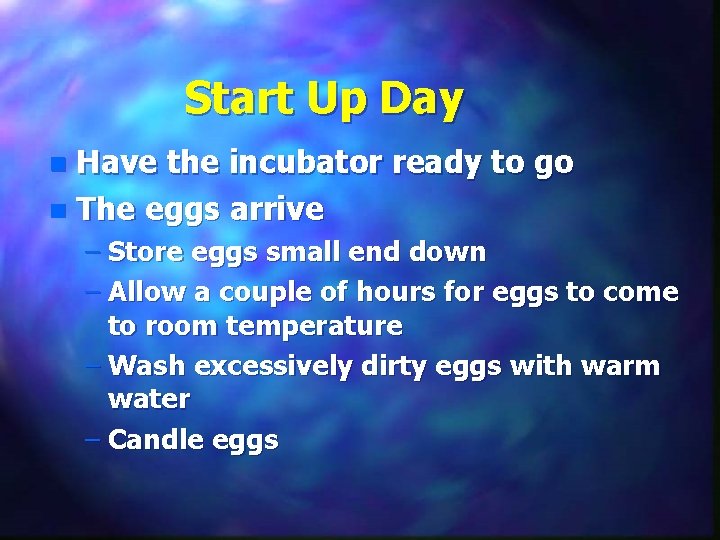 Start Up Day

- Have the incubator ready to go
- The eggs arrive
  – Store eggs small end down
  – Allow a couple of hours for eggs to come to room temperature
  – Wash excessively dirty eggs with warm water
  – Candle eggs